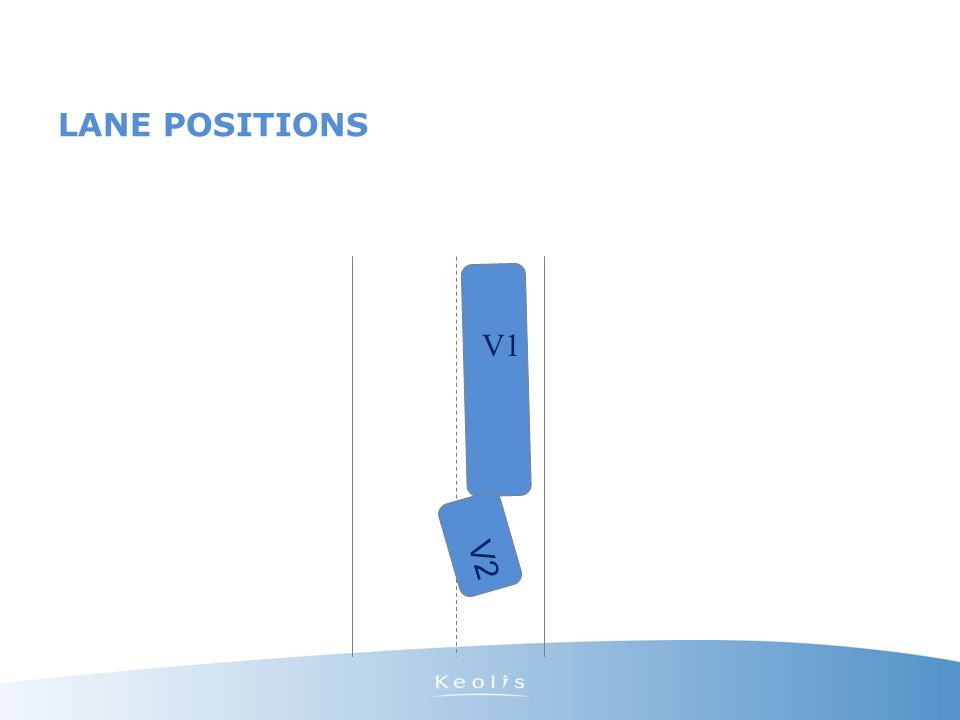 LANE POSITIONS

V1

V2

Keolis